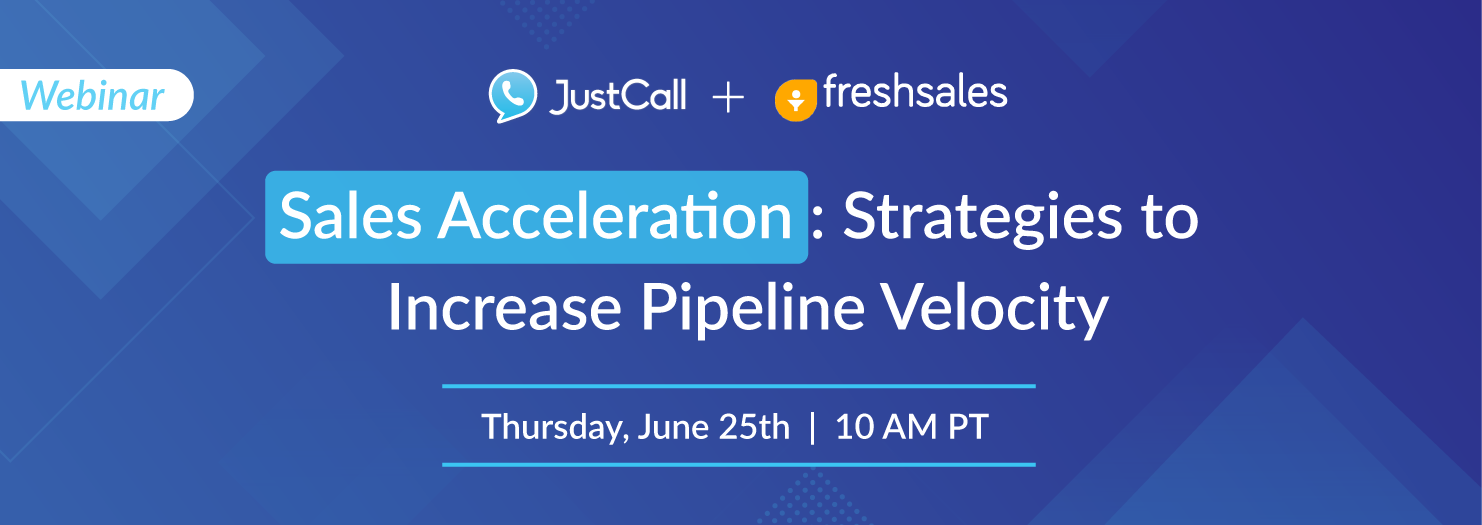 Webinar

JustCall + freshsales

Sales Acceleration : Strategies to Increase Pipeline Velocity

Thursday, June 25th | 10 AM PT